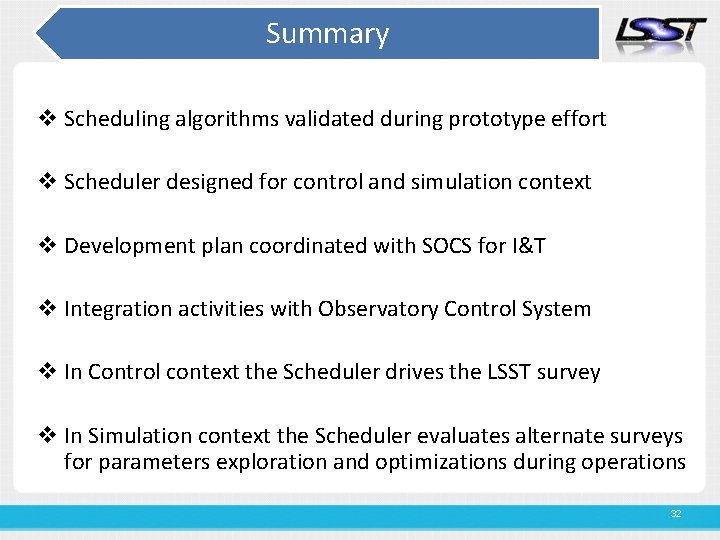 Summary

LSST

❖ Scheduling algorithms validated during prototype effort

❖ Scheduler designed for control and simulation context

❖ Development plan coordinated with SOCS for I&T

❖ Integration activities with Observatory Control System

❖ In Control context the Scheduler drives the LSST survey

❖ In Simulation context the Scheduler evaluates alternate surveys for parameters exploration and optimizations during operations

32